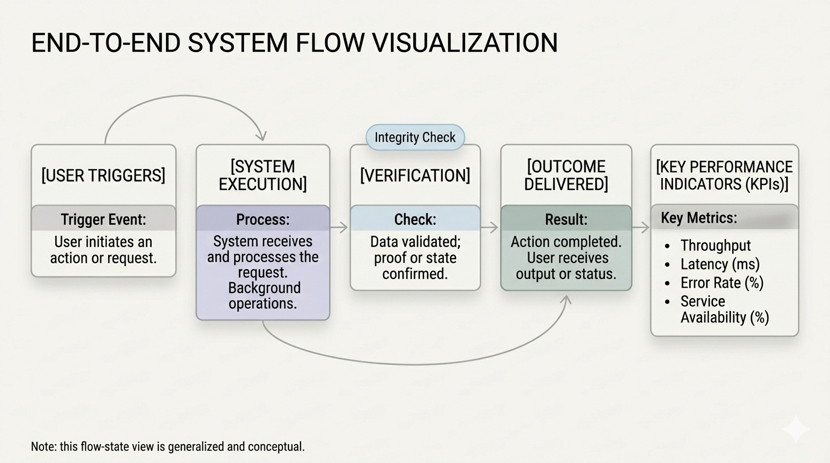 END-TO-END SYSTEM FLOW VISUALIZATION

[USER TRIGGERS]
Trigger Event:
User initiates an action or request.

[SYSTEM EXECUTION]
Process:
System receives and processes the request. Background operations.

Integrity Check
[VERIFICATION]
Check:
Data validated; proof or state confirmed.

[OUTCOME DELIVERED]
Result:
Action completed. User receives output or status.

[KEY PERFORMANCE INDICATORS (KPIs)]
Key Metrics:
• Throughput
• Latency (ms)
• Error Rate (%)
• Service Availability (%)

Note: this flow-state view is generalized and conceptual.